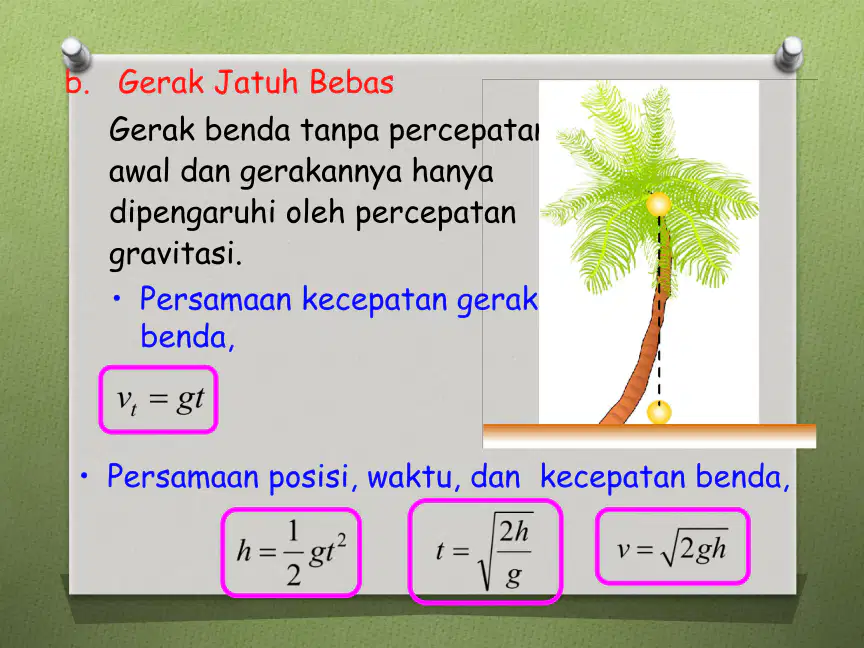 b. Gerak Jatuh Bebas

Gerak benda tanpa percepatan awal dan gerakannya hanya dipengaruhi oleh percepatan gravitasi.

• Persamaan kecepatan gerak benda,

$v_t = gt$

• Persamaan posisi, waktu, dan kecepatan benda,

$h = \frac{1}{2}gt^2$

$t = \sqrt{\frac{2h}{g}}$

$v = \sqrt{2gh}$